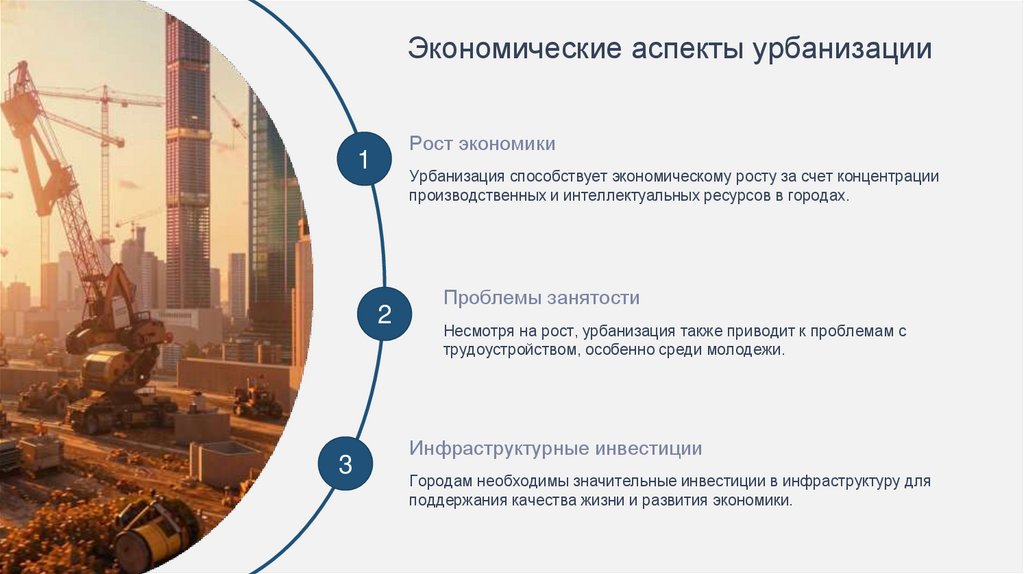 Экономические аспекты урбанизации

1

Рост экономики

Урбанизация способствует экономическому росту за счет концентрации производственных и интеллектуальных ресурсов в городах.

2

Проблемы занятости

Несмотря на рост, урбанизация также приводит к проблемам с трудоустройством, особенно среди молодежи.

3

Инфраструктурные инвестиции

Городам необходимы значительные инвестиции в инфраструктуру для поддержания качества жизни и развития экономики.